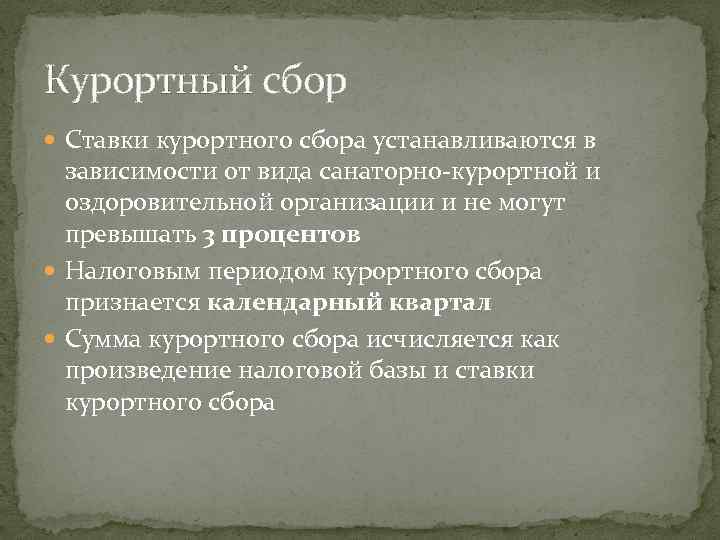 Курортный сбор

Ставки курортного сбора устанавливаются в зависимости от вида санаторно-курортной и оздоровительной организации и не могут превышать 3 процентов

Налоговым периодом курортного сбора признается календарный квартал

Сумма курортного сбора исчисляется как произведение налоговой базы и ставки курортного сбора